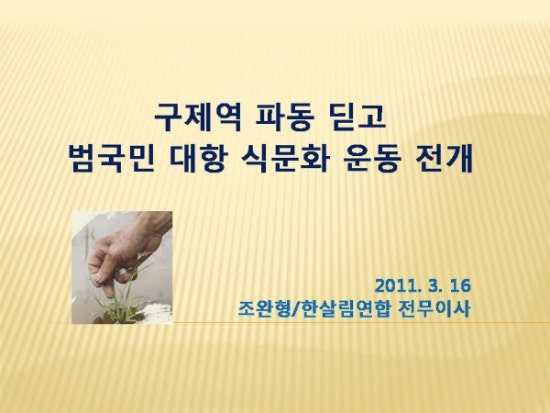 구제역 파동 딛고
범국민 대항 식문화 운동 전개

2011. 3. 16
조완형/한살림연합 전무이사